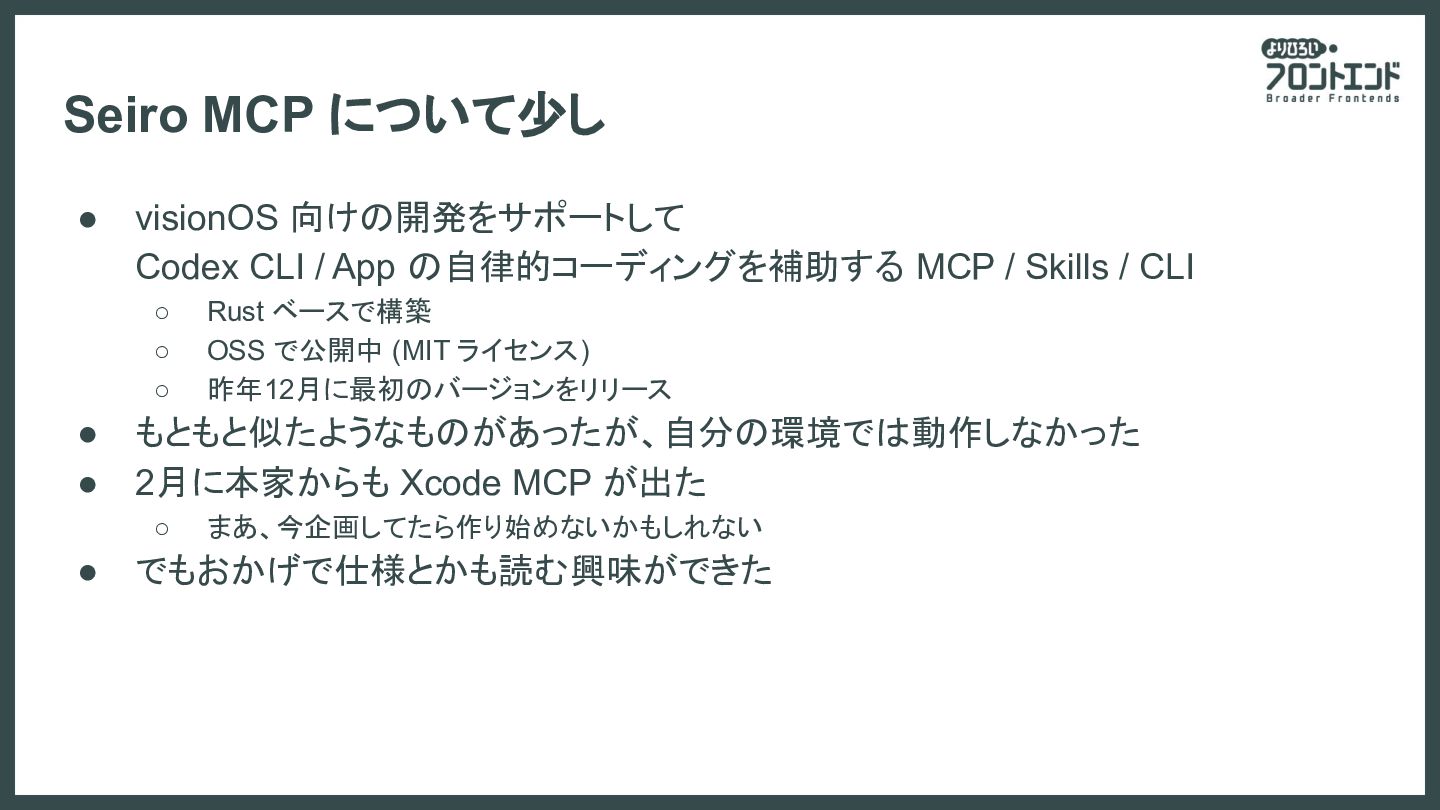 よりひろい
フロントエンド
Broader Frontends

Seiro MCP について少し

● visionOS 向けの開発をサポートして Codex CLI / App の自律的コーディングを補助する MCP / Skills / CLI
  ○ Rust ベースで構築
  ○ OSS で公開中 (MIT ライセンス)
  ○ 昨年12月に最初のバージョンをリリース
● もともと似たようなものがあったが、自分の環境では動作しなかった
● 2月に本家からも Xcode MCP が出た
  ○ まあ、今企画してたら作り始めないかもしれない
● でもおかげで仕様とかも読む興味ができた